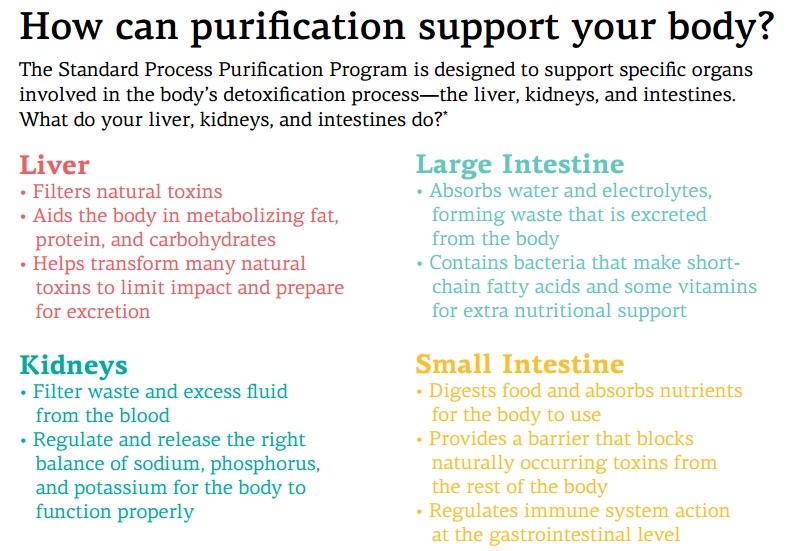 How can purification support your body?

The Standard Process Purification Program is designed to support specific organs involved in the body's detoxification process—the liver, kidneys, and intestines. What do your liver, kidneys, and intestines do?*

Liver
• Filters natural toxins
• Aids the body in metabolizing fat, protein, and carbohydrates
• Helps transform many natural toxins to limit impact and prepare for excretion

Kidneys
• Filter waste and excess fluid from the blood
• Regulate and release the right balance of sodium, phosphorus, and potassium for the body to function properly

Large Intestine
• Absorbs water and electrolytes, forming waste that is excreted from the body
• Contains bacteria that make short-chain fatty acids and some vitamins for extra nutritional support

Small Intestine
• Digests food and absorbs nutrients for the body to use
• Provides a barrier that blocks naturally occurring toxins from the rest of the body
• Regulates immune system action at the gastrointestinal level